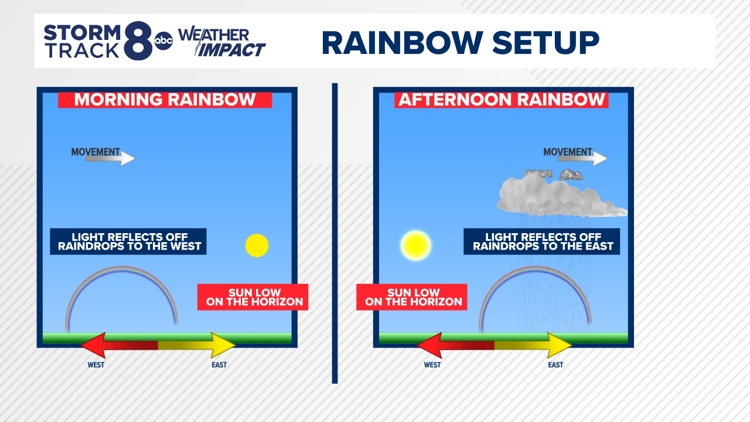 STORM TRACK 8 abc WEATHER IMPACT

RAINBOW SETUP

MORNING RAINBOW

MOVEMENT

LIGHT REFLECTS OFF RAINDROPS TO THE WEST

SUN LOW ON THE HORIZON

WEST

EAST

AFTERNOON RAINBOW

MOVEMENT

LIGHT REFLECTS OFF RAINDROPS TO THE EAST

SUN LOW ON THE HORIZON

WEST

EAST